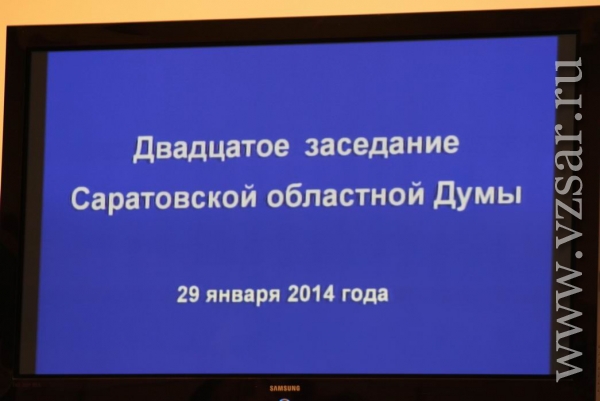 Двадцатое заседание Саратовской областной Думы

29 января 2014 года

SAMSUNG

www.vzsar.ru